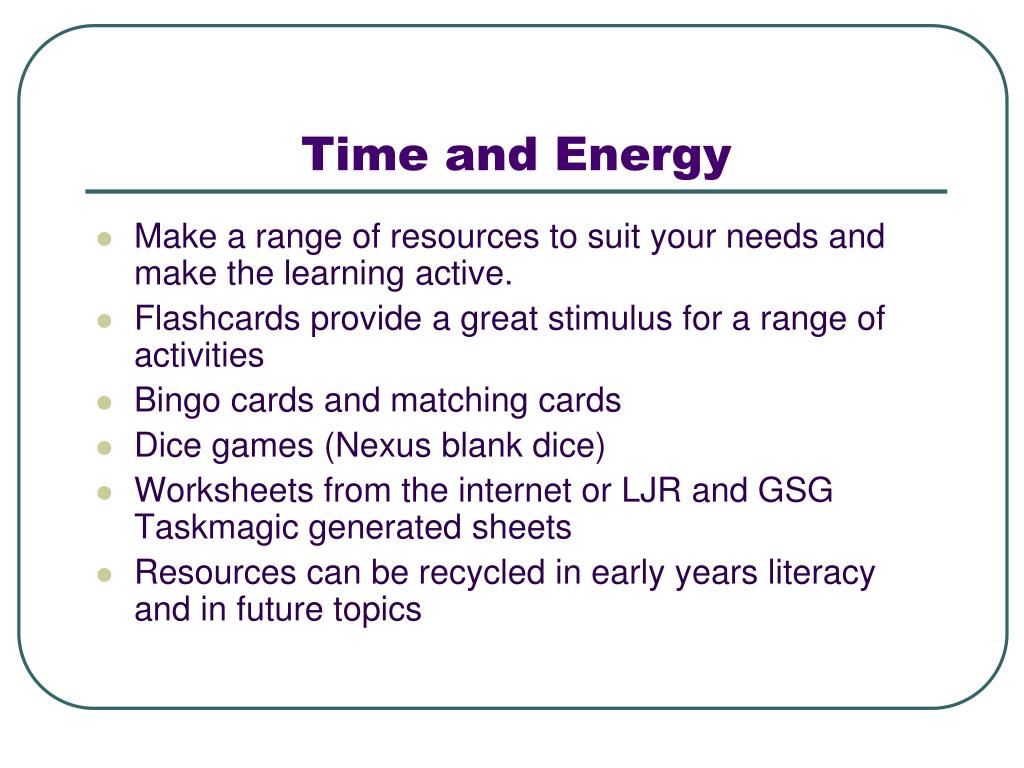 Time and Energy

- Make a range of resources to suit your needs and make the learning active.
- Flashcards provide a great stimulus for a range of activities
- Bingo cards and matching cards
- Dice games (Nexus blank dice)
- Worksheets from the internet or LJR and GSG Taskmagic generated sheets
- Resources can be recycled in early years literacy and in future topics